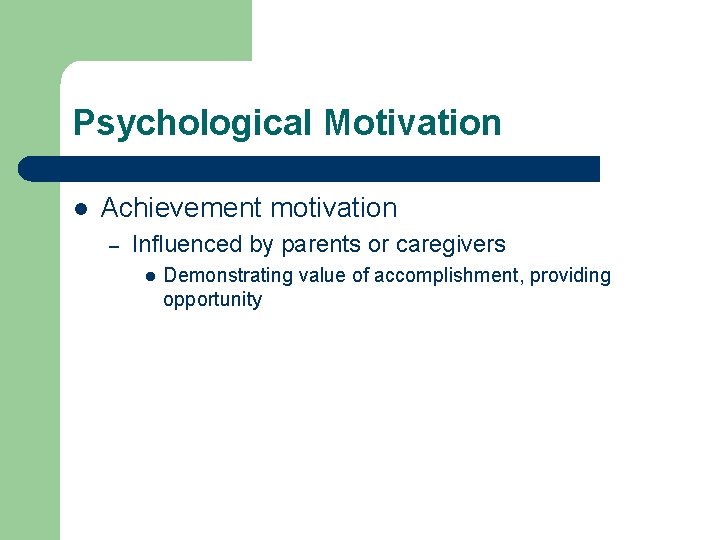 Psychological Motivation

- Achievement motivation
  - Influenced by parents or caregivers
    - Demonstrating value of accomplishment, providing opportunity